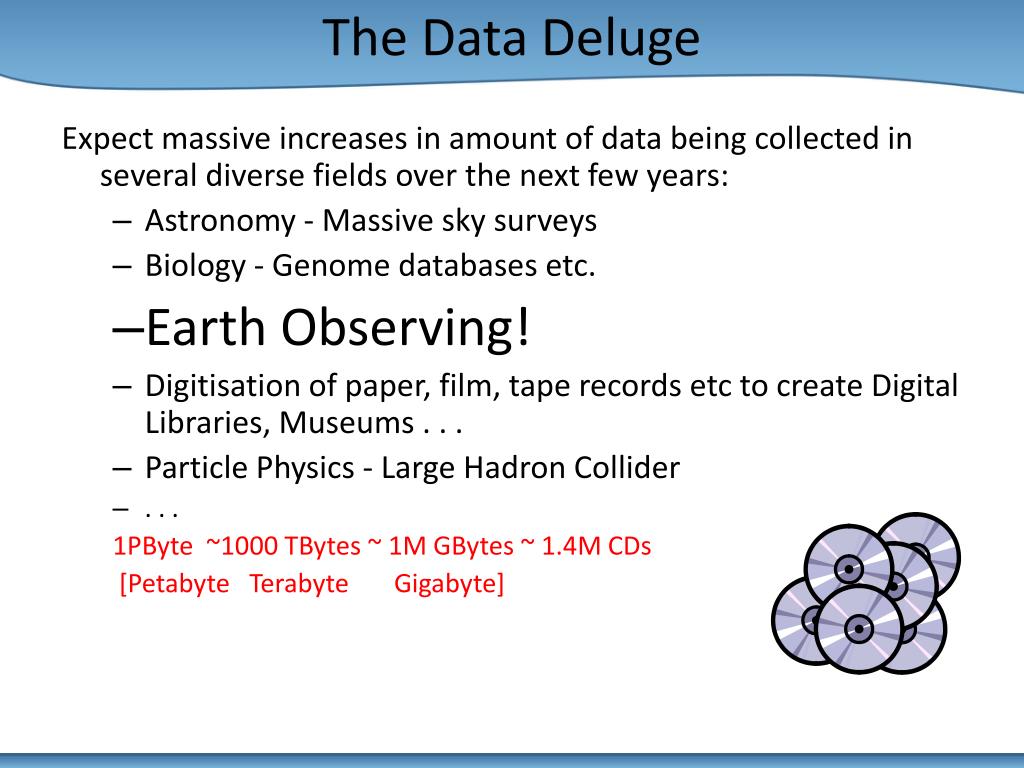 The Data Deluge

Expect massive increases in amount of data being collected in several diverse fields over the next few years:

– Astronomy - Massive sky surveys
– Biology - Genome databases etc.
–Earth Observing!
– Digitisation of paper, film, tape records etc to create Digital Libraries, Museums . . .
– Particle Physics - Large Hadron Collider
– . . .

1PByte ~1000 TBytes ~ 1M GBytes ~ 1.4M CDs
[Petabyte Terabyte Gigabyte]